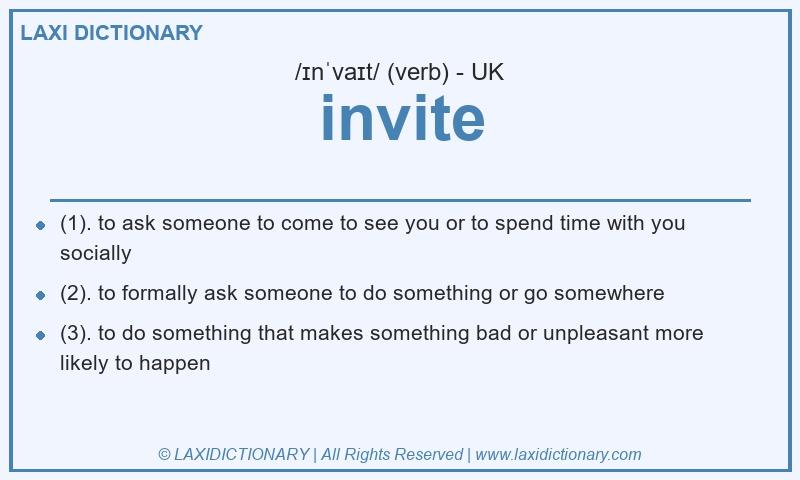 LAXI DICTIONARY

/ɪnˈvaɪt/ (verb) - UK

invite

- (1). to ask someone to come to see you or to spend time with you socially
- (2). to formally ask someone to do something or go somewhere
- (3). to do something that makes something bad or unpleasant more likely to happen

© LAXIDICTIONARY | All Rights Reserved | www.laxidictionary.com